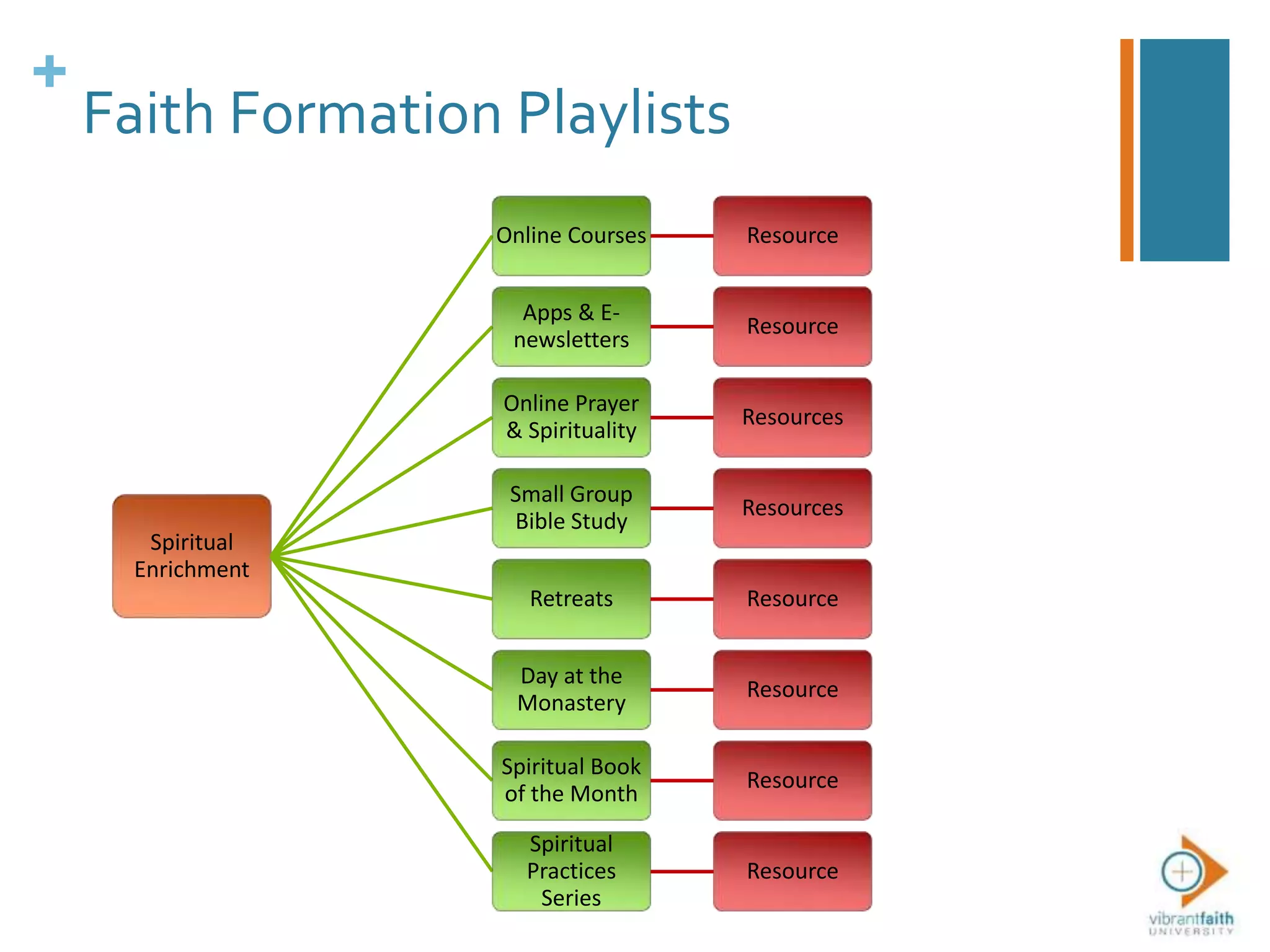 +
Faith Formation Playlists

Spiritual Enrichment

Online Courses
Resource

Apps & E-newsletters
Resource

Online Prayer & Spirituality
Resources

Small Group Bible Study
Resources

Retreats
Resource

Day at the Monastery
Resource

Spiritual Book of the Month
Resource

Spiritual Practices Series
Resource

vibrantfaith
UNIVERSITY